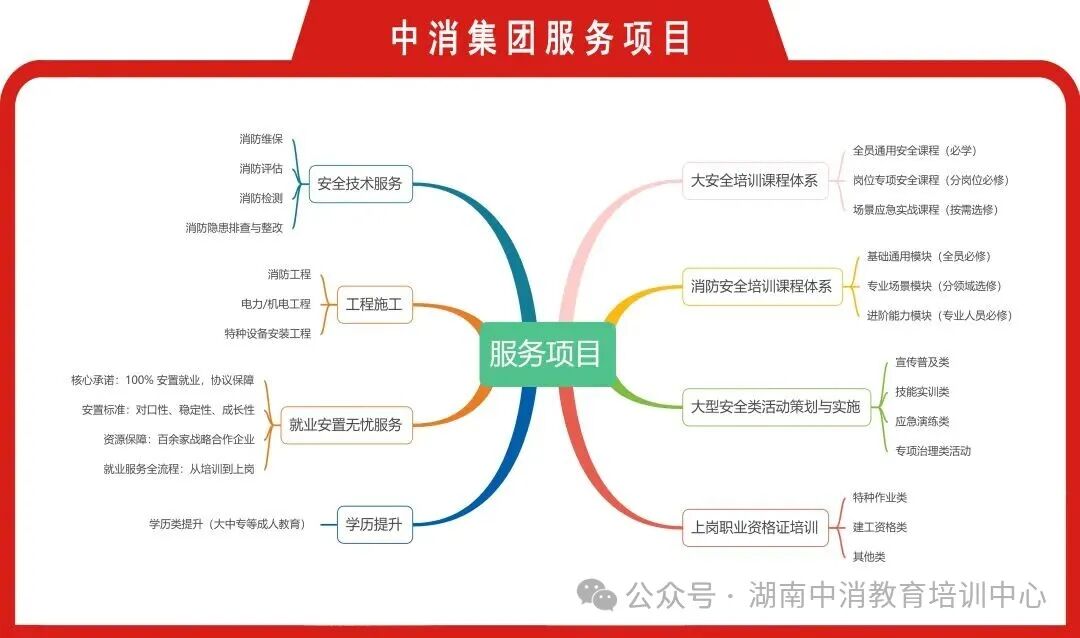 中消集团服务项目

服务项目

安全技术服务
消防维保
消防评估
消防检测
消防隐患排查与整改

工程施工
消防工程
电力/机电工程
特种设备安装工程

就业安置无忧服务
核心承诺：100% 安置就业，协议保障
安置标准：对口性、稳定性、成长性
资源保障：百余家战略合作企业
就业服务全流程：从培训到上岗

学历提升
学历类提升（大中专等成人教育）

大安全培训课程体系
全员通用安全课程（必学）
岗位专项安全课程（分岗位必修）
场景应急实战课程（按需选修）

消防安全培训课程体系
基础通用模块（全员必修）
专业场景模块（分领域选修）
进阶能力模块（专业人员必修）

大型安全类活动策划与实施
宣传普及类
技能实训类
应急演练类
专项治理类活动

上岗职业资格证培训
特种作业类
建工资格类
其他类

公众号 · 湖南中消教育培训中心